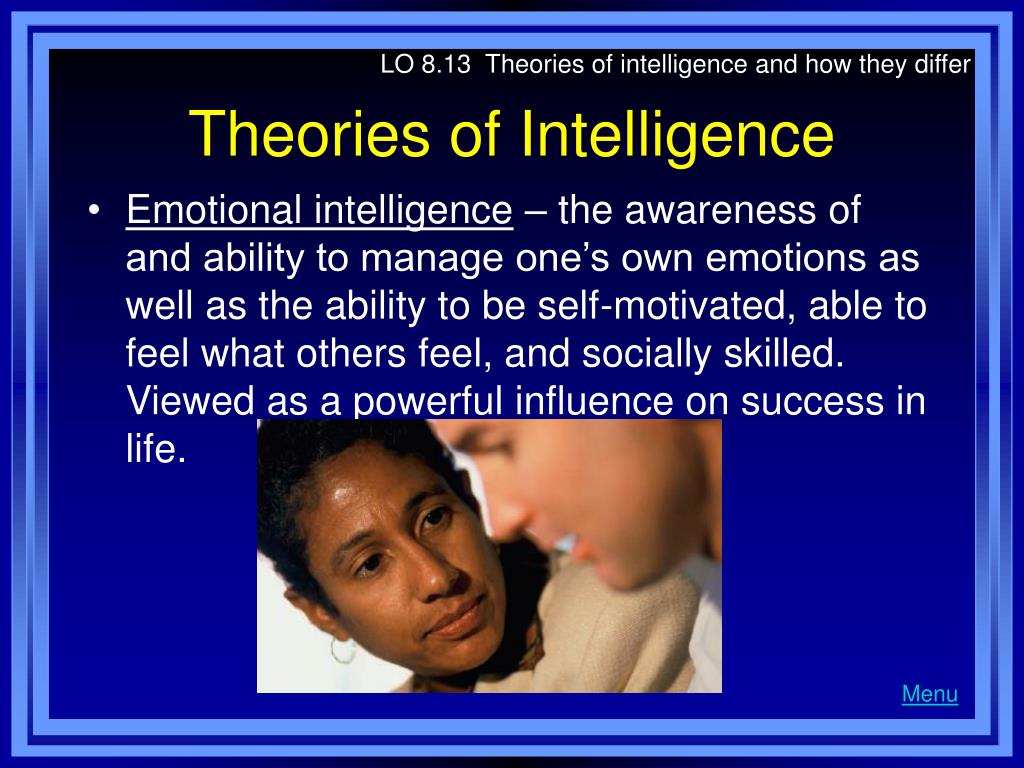 LO 8.13 Theories of intelligence and how they differ

Theories of Intelligence

• Emotional intelligence – the awareness of and ability to manage one's own emotions as well as the ability to be self-motivated, able to feel what others feel, and socially skilled. Viewed as a powerful influence on success in life.

Menu